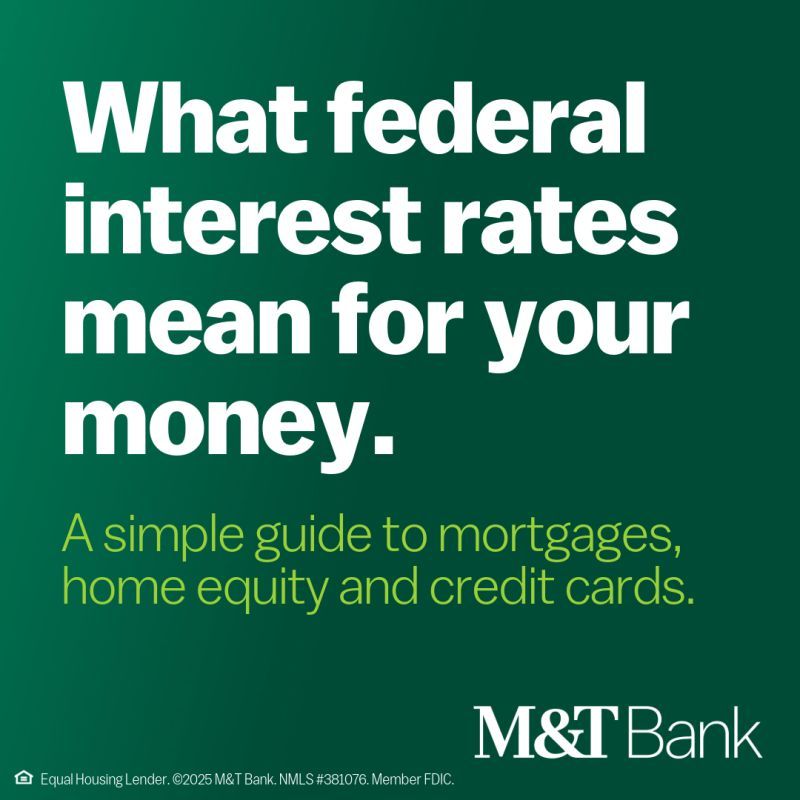 What federal interest rates mean for your money.

A simple guide to mortgages, home equity and credit cards.

M&T Bank

Equal Housing Lender. ©2025 M&T Bank. NMLS #381076. Member FDIC.